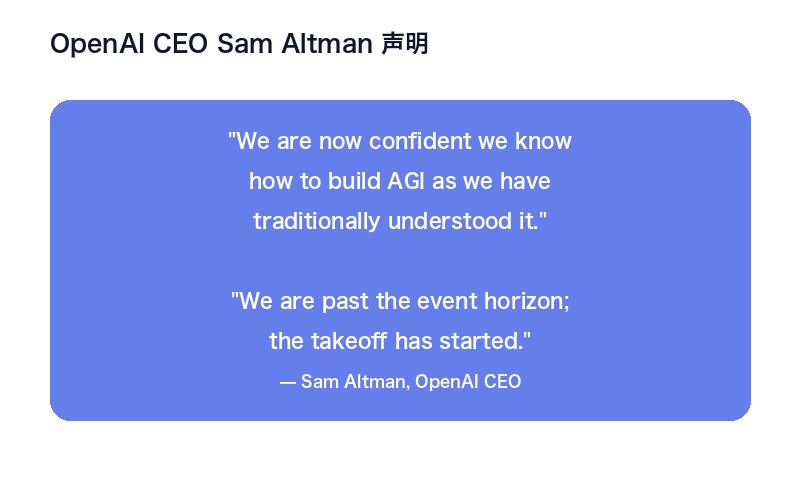 OpenAI CEO Sam Altman 声明

"We are now confident we know how to build AGI as we have traditionally understood it."

"We are past the event horizon; the takeoff has started."

— Sam Altman, OpenAI CEO